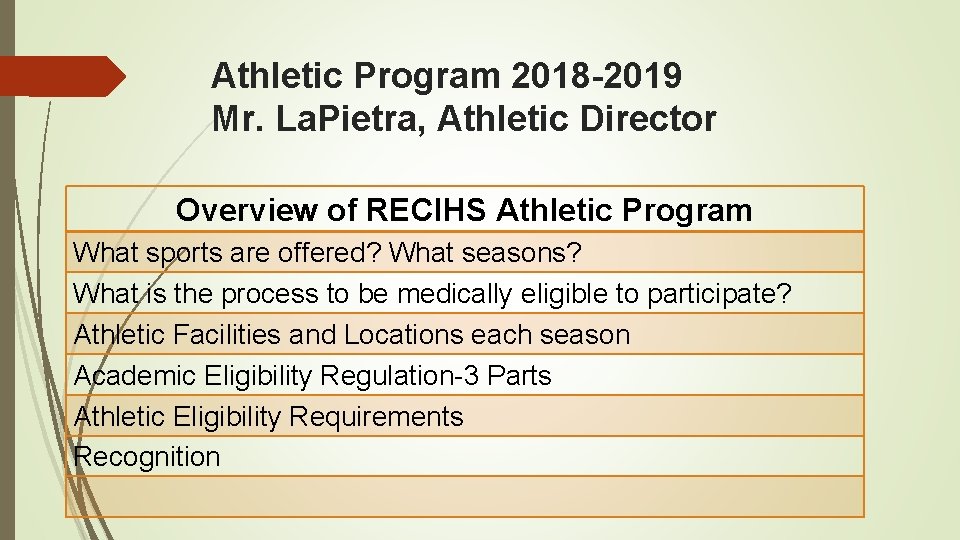 Athletic Program 2018-2019
Mr. LaPietra, Athletic Director

| Overview of RECIHS Athletic Program |
|---|
| What sports are offered? What seasons? |
| What is the process to be medically eligible to participate? |
| Athletic Facilities and Locations each season |
| Academic Eligibility Regulation-3 Parts |
| Athletic Eligibility Requirements |
| Recognition |
| |